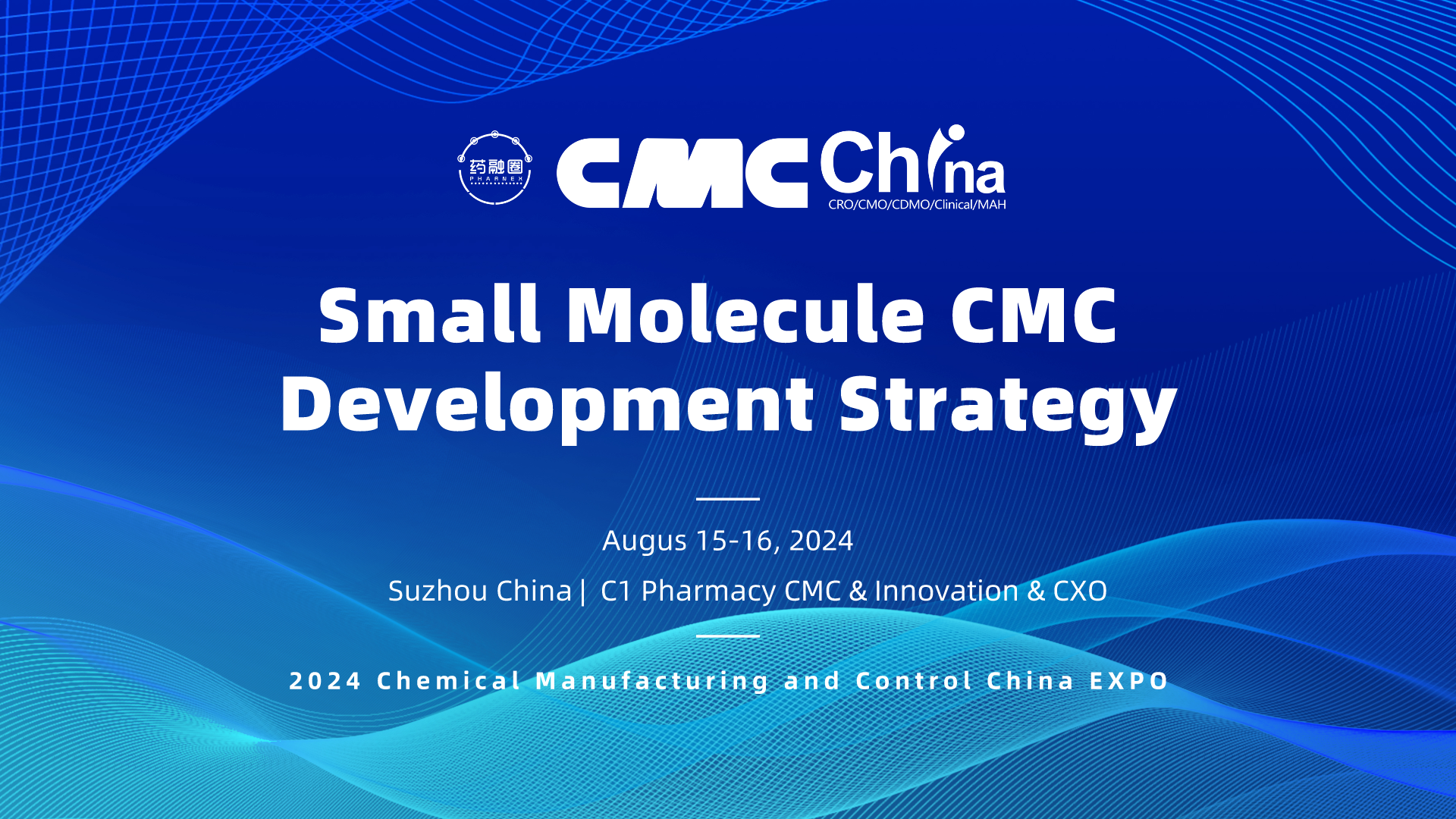 药融圈
PHARNEX

CMC China
CRO/CMO/CDMO/Clinical/MAH

Small Molecule CMC Development Strategy

Augus 15-16, 2024

Suzhou China | C1 Pharmacy CMC & Innovation & CXO

2024 Chemical Manufacturing and Control China EXPO